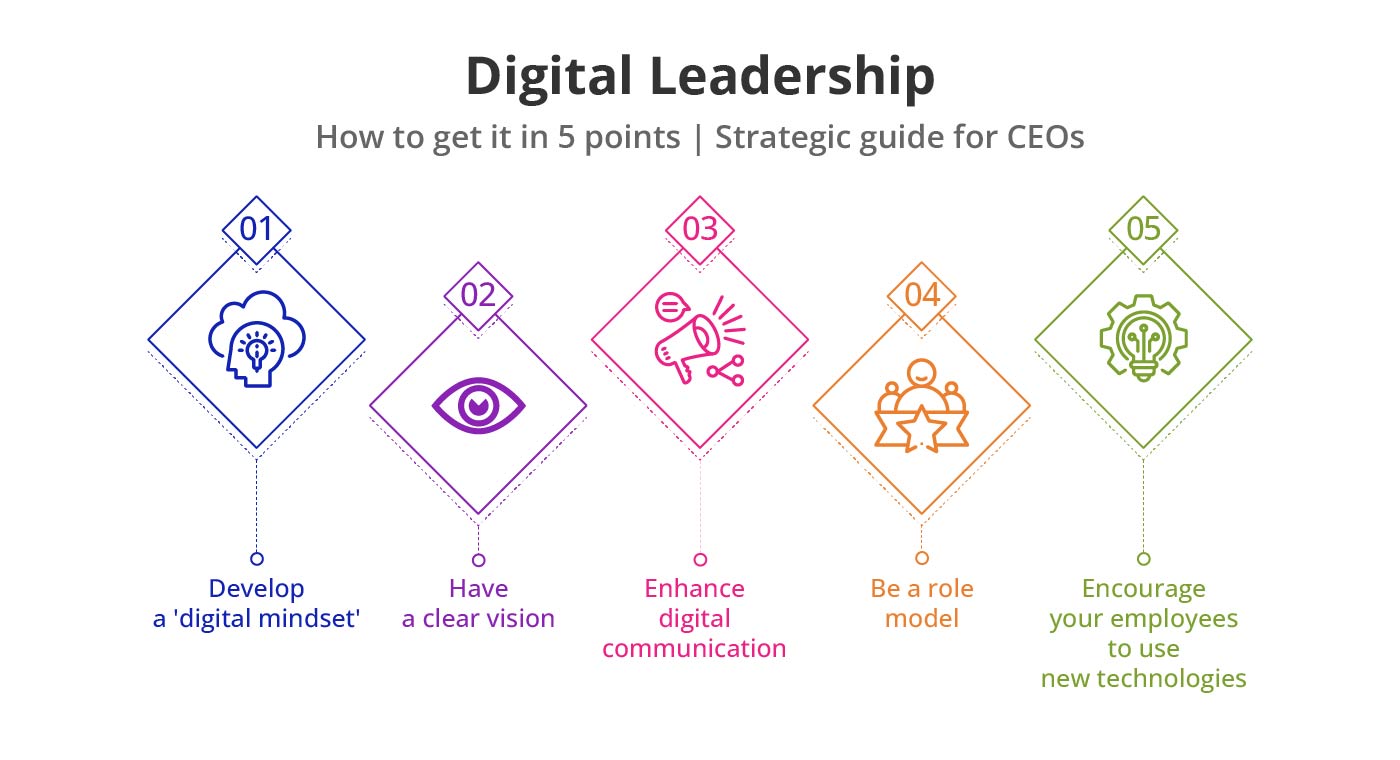 Digital Leadership

How to get it in 5 points | Strategic guide for CEOs

01

Develop a 'digital mindset'

02

Have a clear vision

03

Enhance digital communication

04

Be a role model

05

Encourage your employees to use new technologies